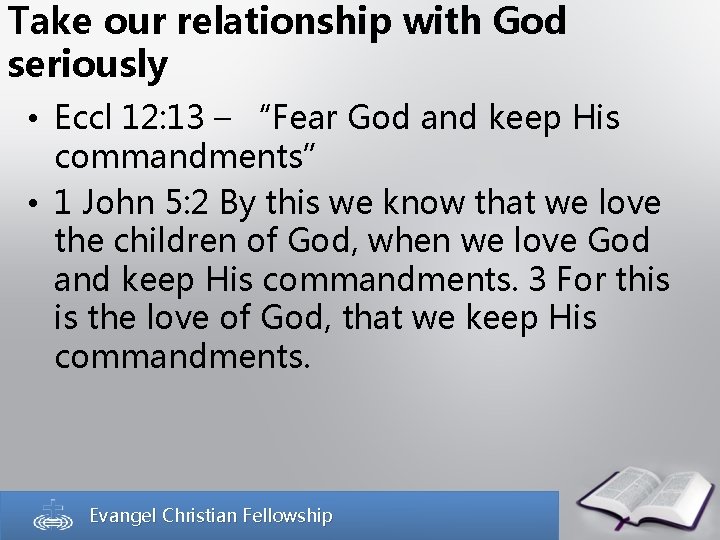 Take our relationship with God seriously

• Eccl 12:13 – “Fear God and keep His commandments”

• 1 John 5:2 By this we know that we love the children of God, when we love God and keep His commandments. 3 For this is the love of God, that we keep His commandments.

Evangel Christian Fellowship